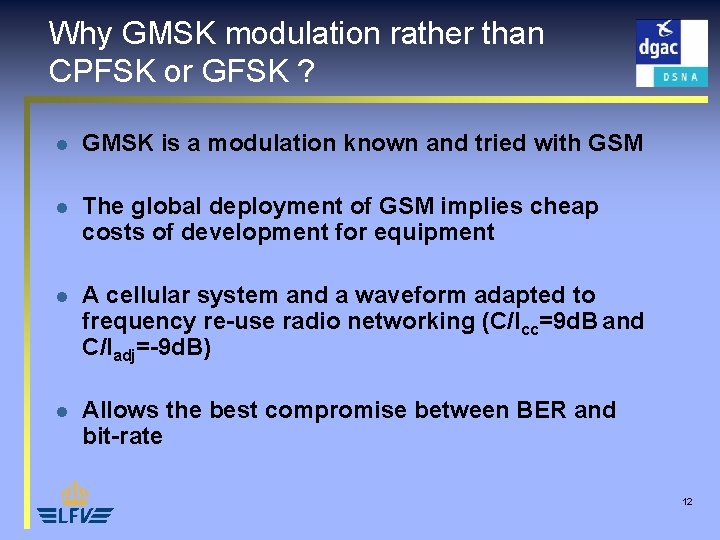 Why GMSK modulation rather than CPFSK or GFSK ?

dgac
DSNA

- GMSK is a modulation known and tried with GSM

- The global deployment of GSM implies cheap costs of development for equipment

- A cellular system and a waveform adapted to frequency re-use radio networking ($C/I_{cc}$=9dB and $C/I_{adj}$=-9dB)

- Allows the best compromise between BER and bit-rate

LFV

12